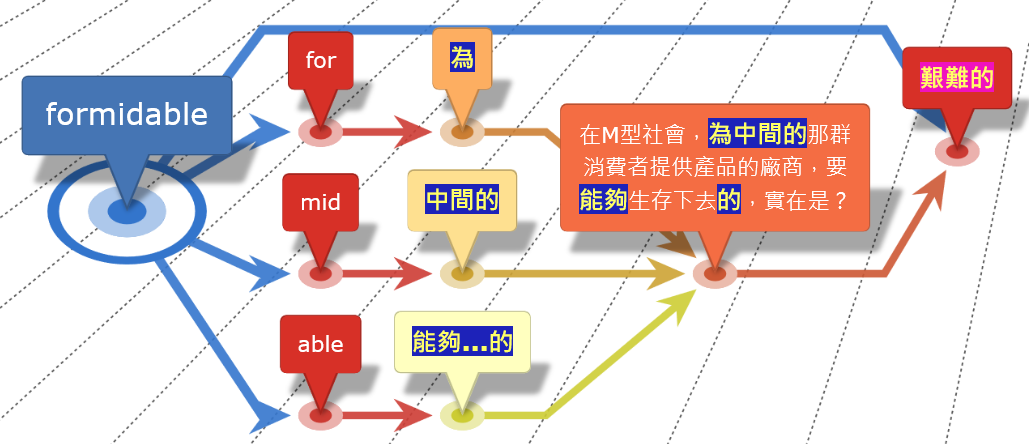 formidable

for

為

mid

中間的

able

能夠...的

在M型社會，為中間的那群消費者提供產品的廠商，要能夠生存下去的，實在是？

艱難的